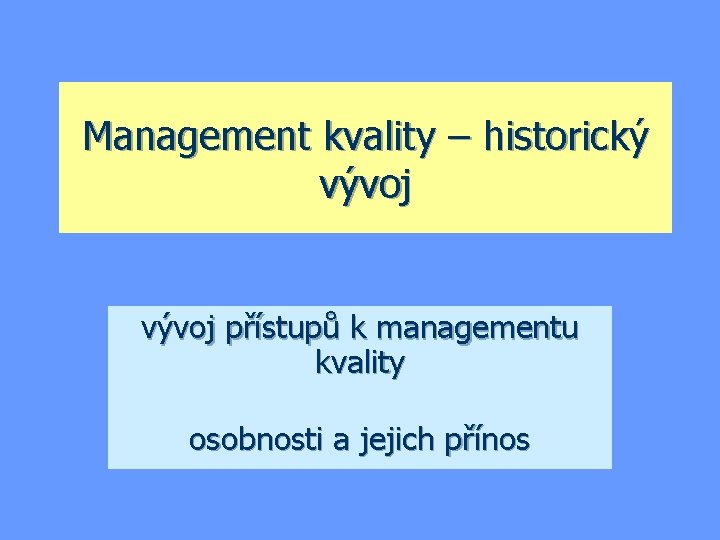 Management kvality – historický vývoj

vývoj přístupů k managementu kvality

osobnosti a jejich přínos